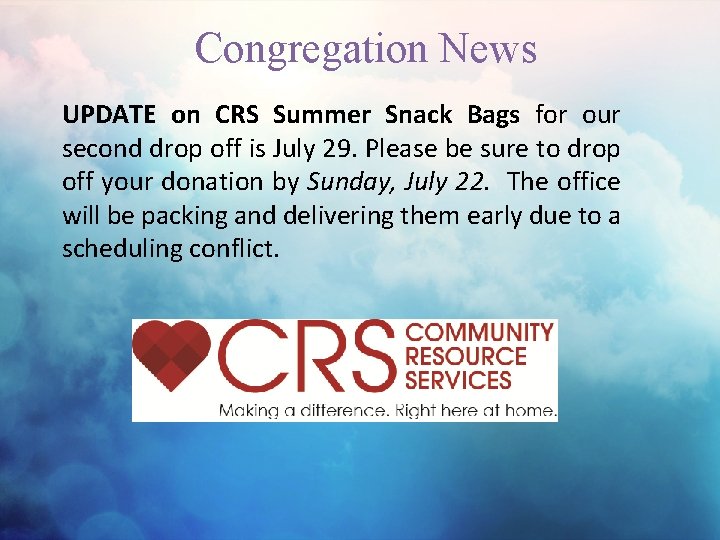 Congregation News

UPDATE on CRS Summer Snack Bags for our second drop off is July 29. Please be sure to drop off your donation by Sunday, July 22. The office will be packing and delivering them early due to a scheduling conflict.

CRS COMMUNITY RESOURCE SERVICES
Making a difference. Right here at home.